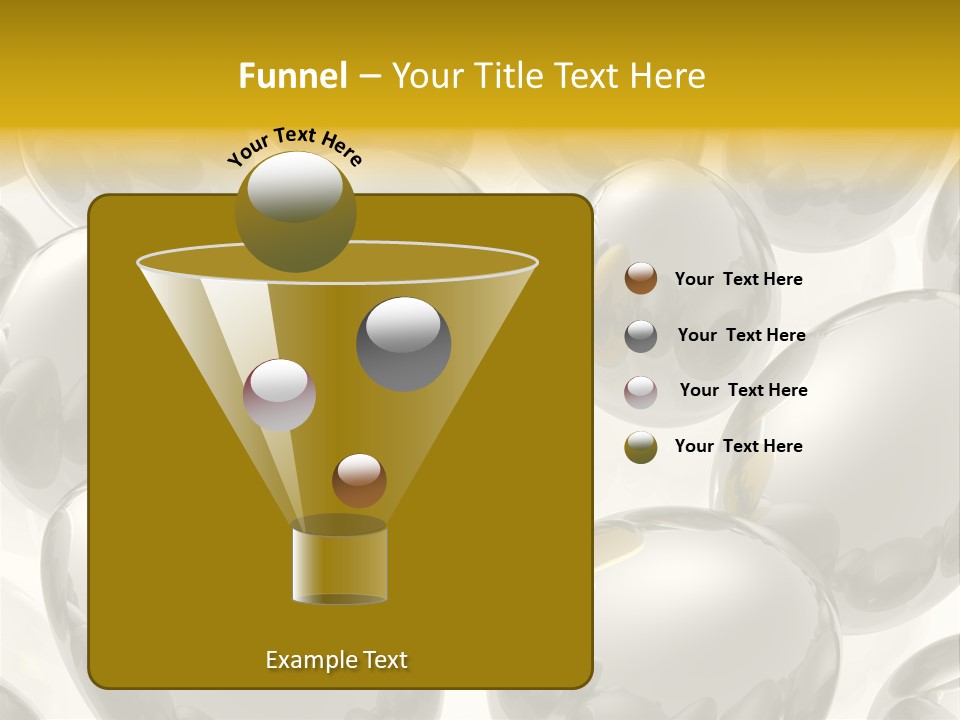 Funnel – Your Title Text Here

Your Text Here

Your Text Here

Your Text Here

Your Text Here

Your Text Here

Example Text